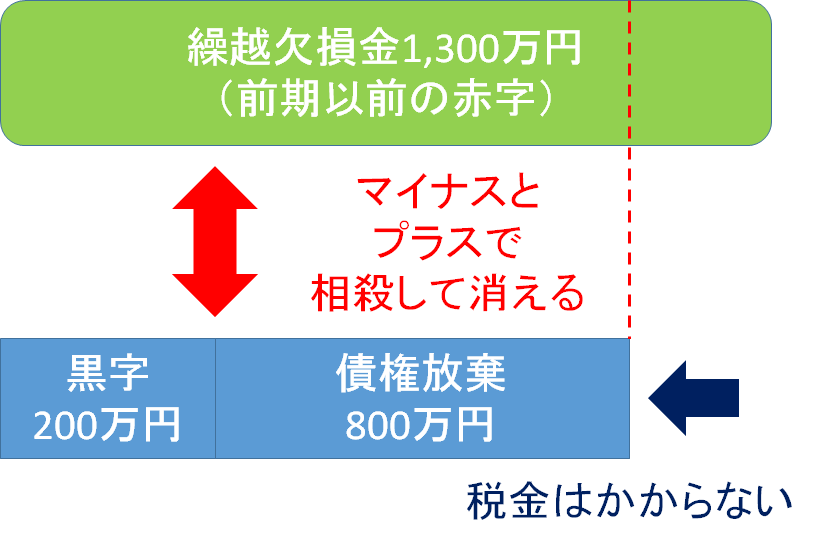 繰越欠損金1,300万円
（前期以前の赤字）

マイナスと
プラスで
相殺して消える

黒字
200万円

債権放棄
800万円

税金はかからない